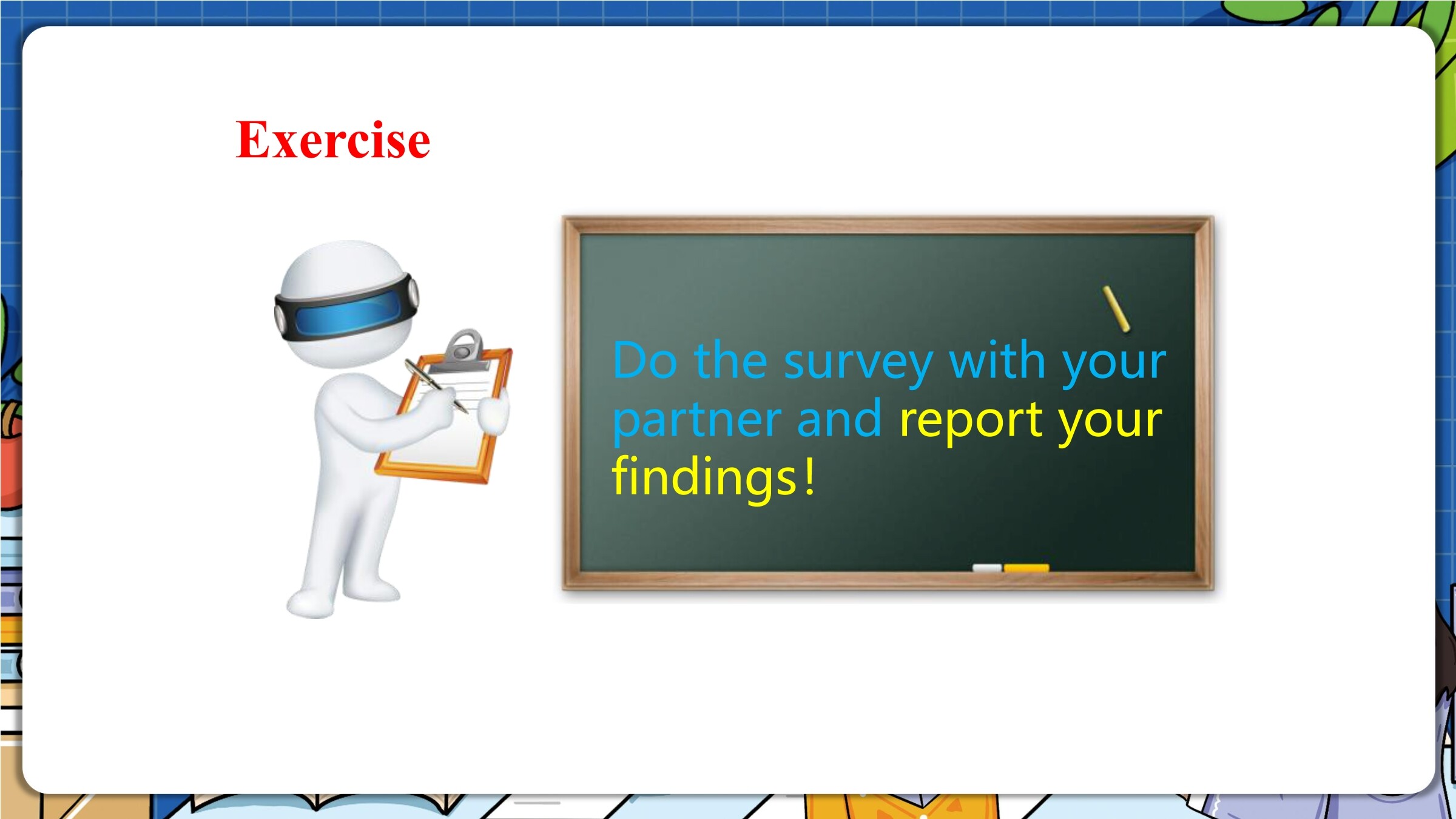 Exercise

Do the survey with your partner and report your findings!